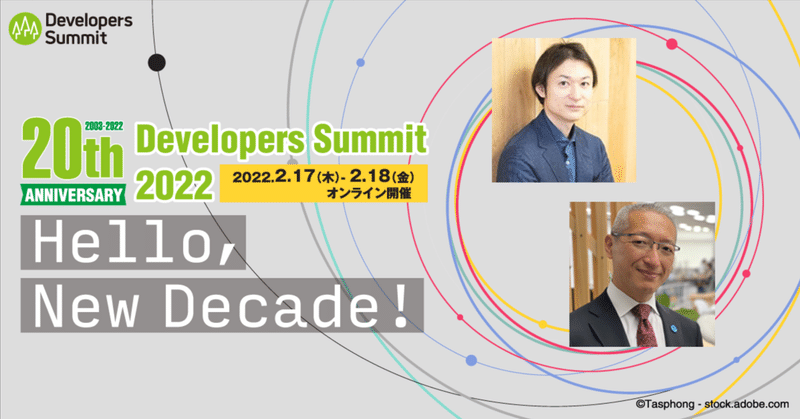 Developers Summit

2003-2022
20th
ANNIVERSARY

Developers Summit
2022

2022.2.17(木)- 2.18(金)
オンライン開催

Hello,
New Decade!

©Tasphong - stock.adobe.com